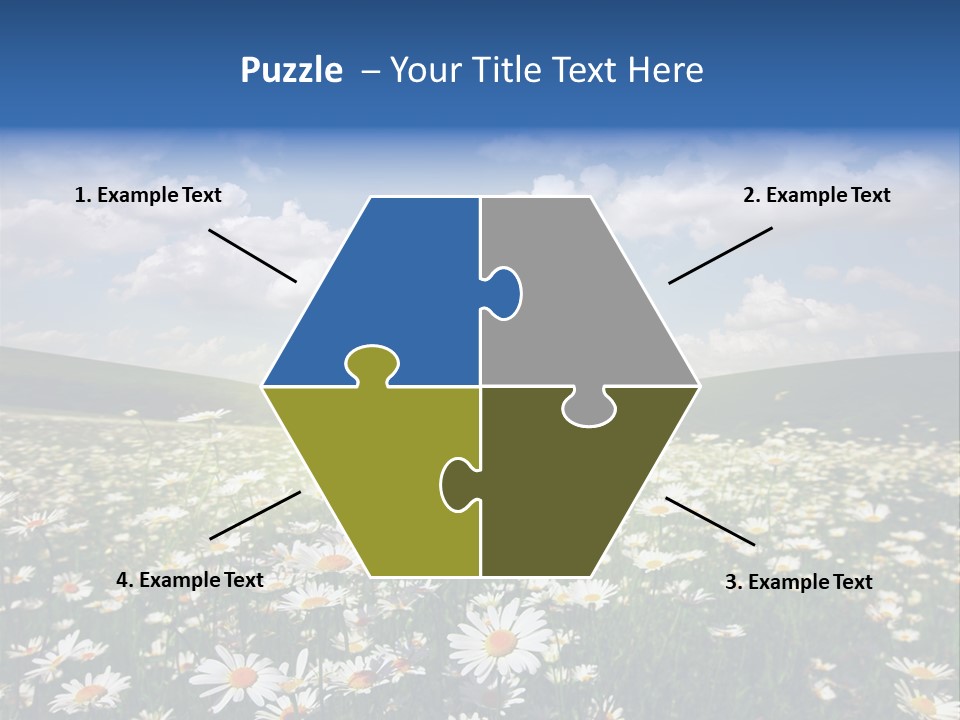 Puzzle – Your Title Text Here

1. Example Text

2. Example Text

4. Example Text

3. Example Text